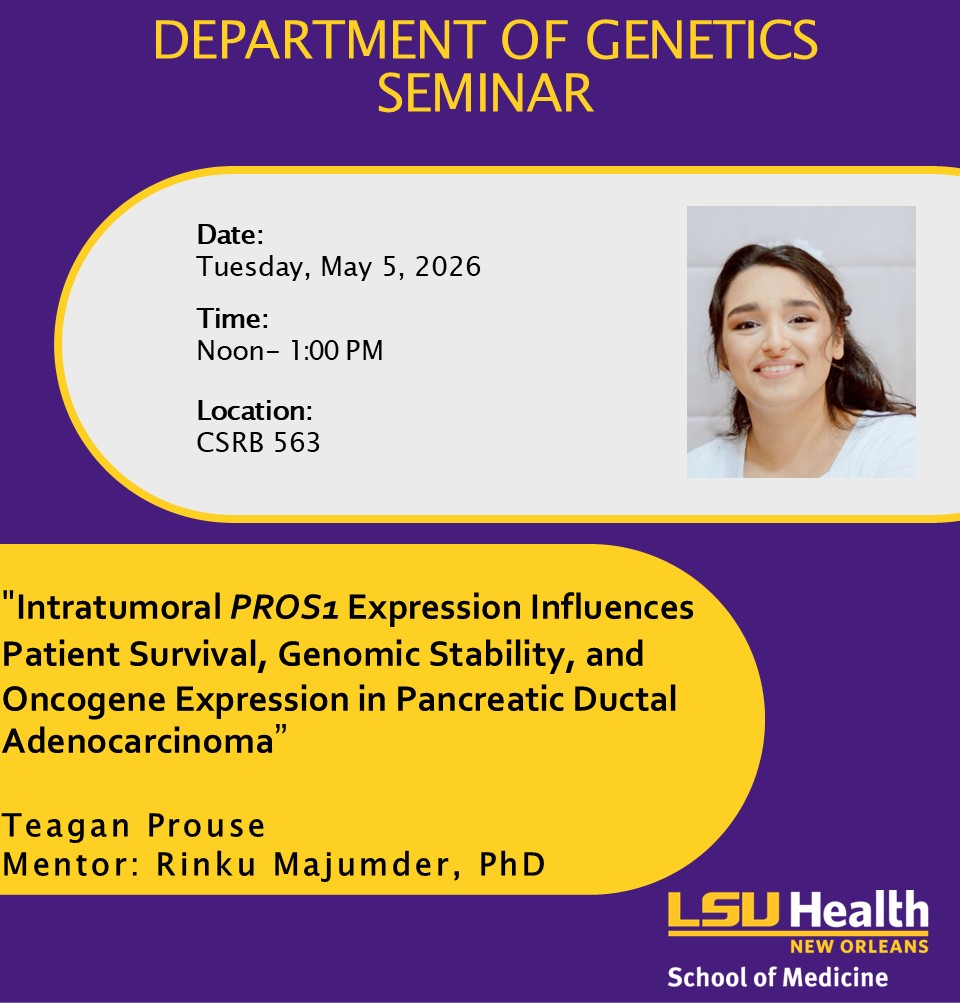 DEPARTMENT OF GENETICS SEMINAR

Date:
Tuesday, May 5, 2026

Time:
Noon– 1:00 PM

Location:
CSRB 563

"Intratumoral PROS1 Expression Influences Patient Survival, Genomic Stability, and Oncogene Expression in Pancreatic Ductal Adenocarcinoma"

Teagan Prouse
Mentor: Rinku Majumder, PhD

LSU Health
NEW ORLEANS
School of Medicine